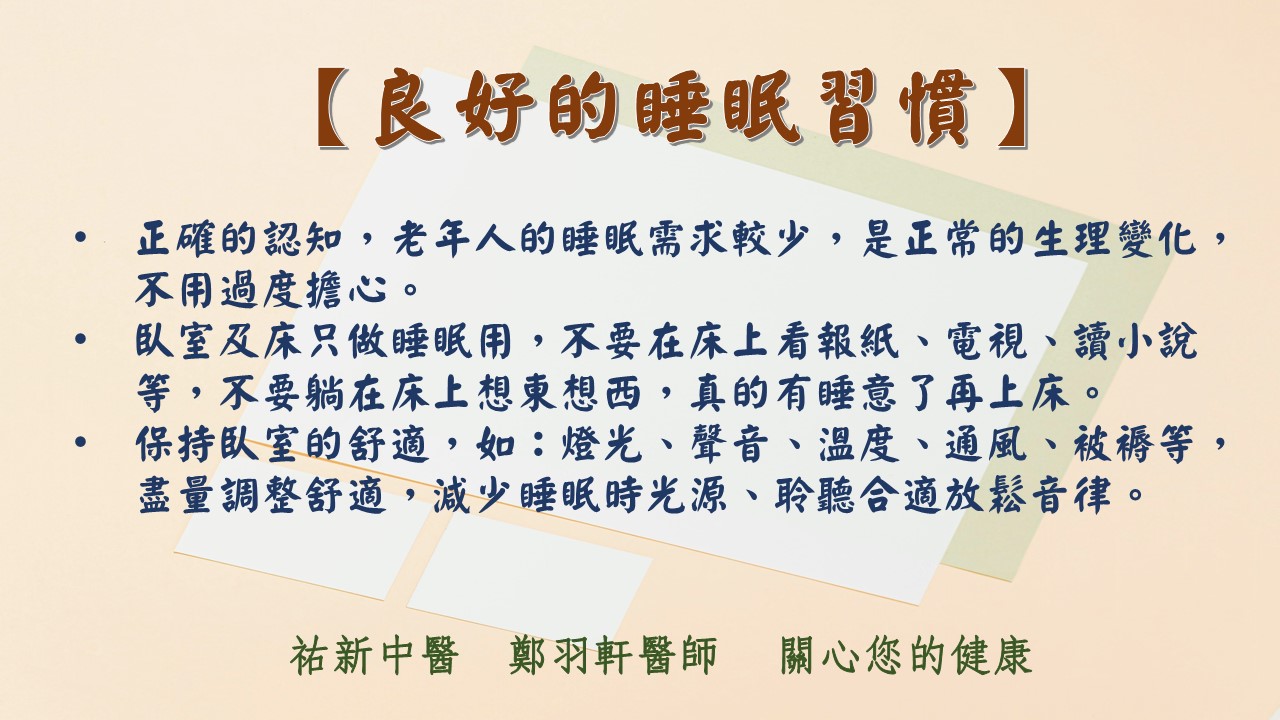 【良好的睡眠習慣】

• 正確的認知，老年人的睡眠需求較少，是正常的生理變化，不用過度擔心。
• 臥室及床只做睡眠用，不要在床上看報紙、電視、讀小說等，不要躺在床上想東想西，真的有睡意了再上床。
• 保持臥室的舒適，如：燈光、聲音、溫度、通風、被褥等，盡量調整舒適，減少睡眠時光源、聆聽合適放鬆音律。

祐新中醫　鄭羽軒醫師　關心您的健康